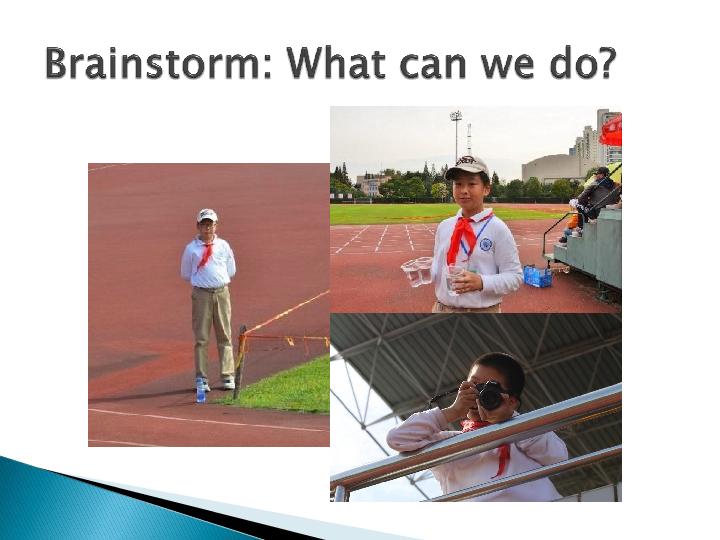 Brainstorm: What can we do?